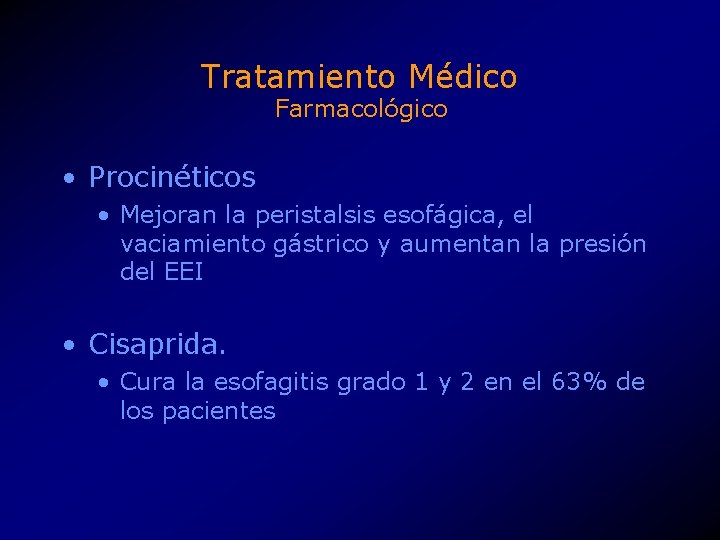 Tratamiento Médico
Farmacológico

• Procinéticos
• Mejoran la peristalsis esofágica, el vaciamiento gástrico y aumentan la presión del EEI

• Cisaprida.
• Cura la esofagitis grado 1 y 2 en el 63% de los pacientes